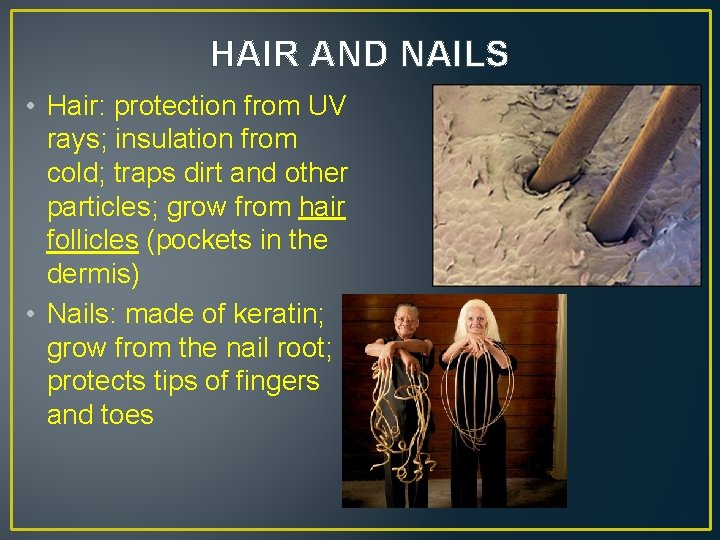 HAIR AND NAILS

• Hair: protection from UV rays; insulation from cold; traps dirt and other particles; grow from hair follicles (pockets in the dermis)

• Nails: made of keratin; grow from the nail root; protects tips of fingers and toes